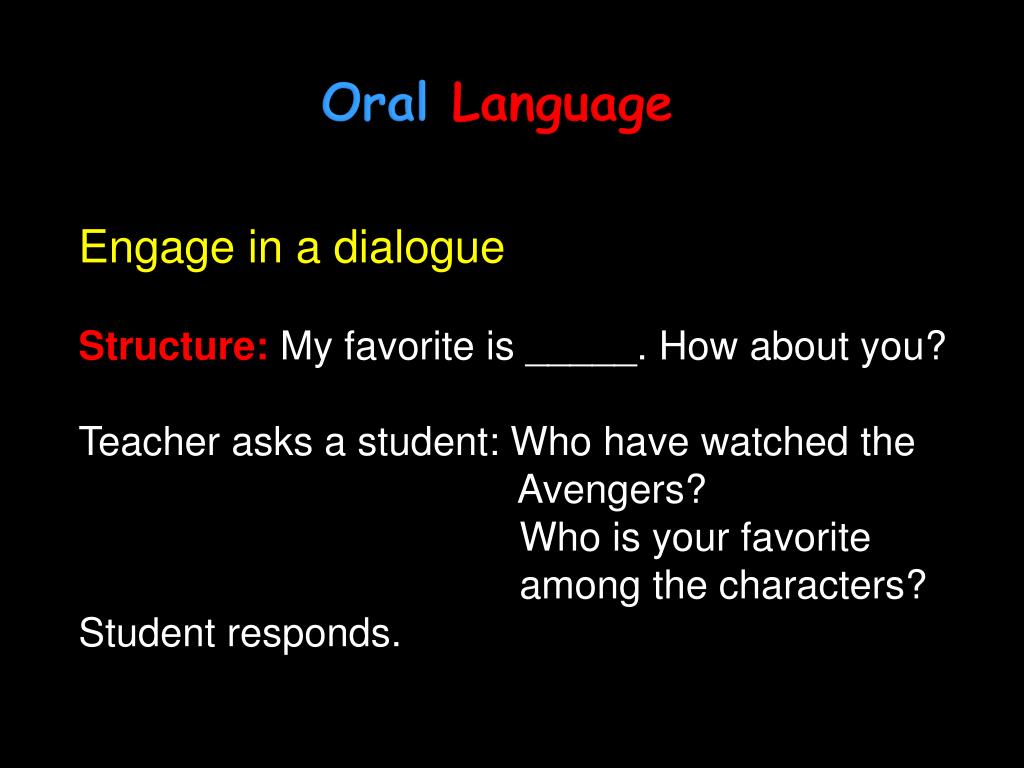 Oral Language

Engage in a dialogue

Structure: My favorite is _____. How about you?

Teacher asks a student: Who have watched the Avengers?
Who is your favorite among the characters?
Student responds.